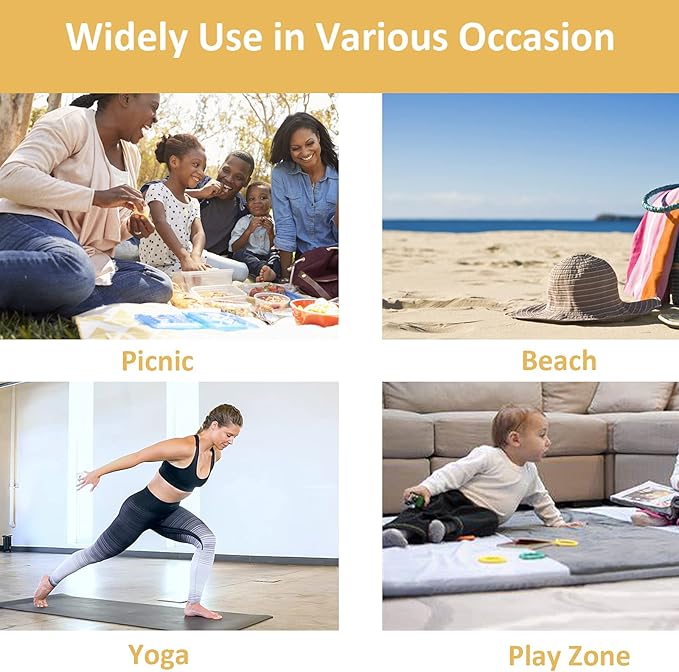 Widely Use in Various Occasion

Picnic

Beach

Yoga

Play Zone